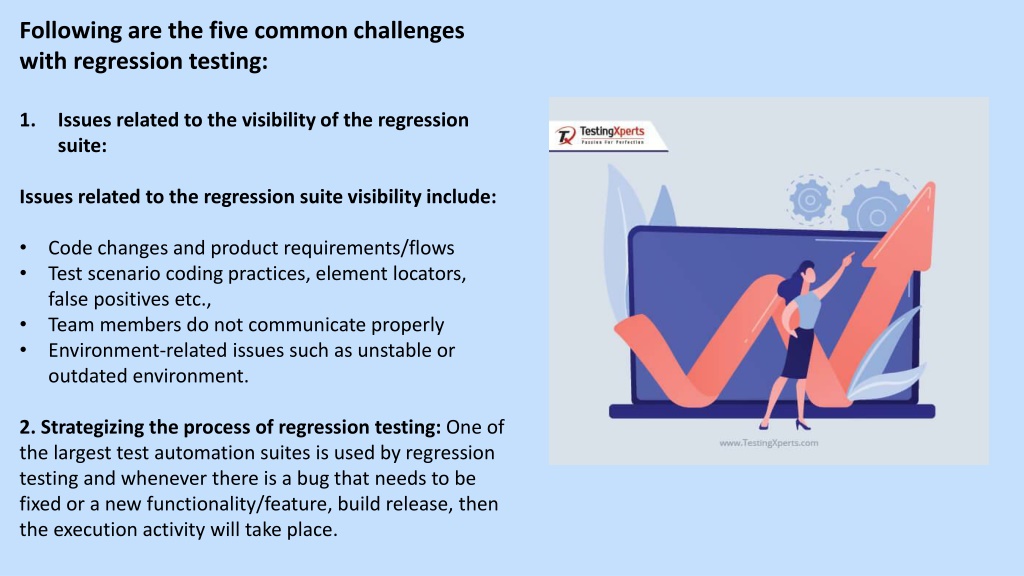 Following are the five common challenges with regression testing:

1. Issues related to the visibility of the regression suite:

Issues related to the regression suite visibility include:

• Code changes and product requirements/flows
• Test scenario coding practices, element locators, false positives etc.,
• Team members do not communicate properly
• Environment-related issues such as unstable or outdated environment.

2. Strategizing the process of regression testing: One of the largest test automation suites is used by regression testing and whenever there is a bug that needs to be fixed or a new functionality/feature, build release, then the execution activity will take place.

TestingXperts
Passion For Perfection

www.TestingXperts.com